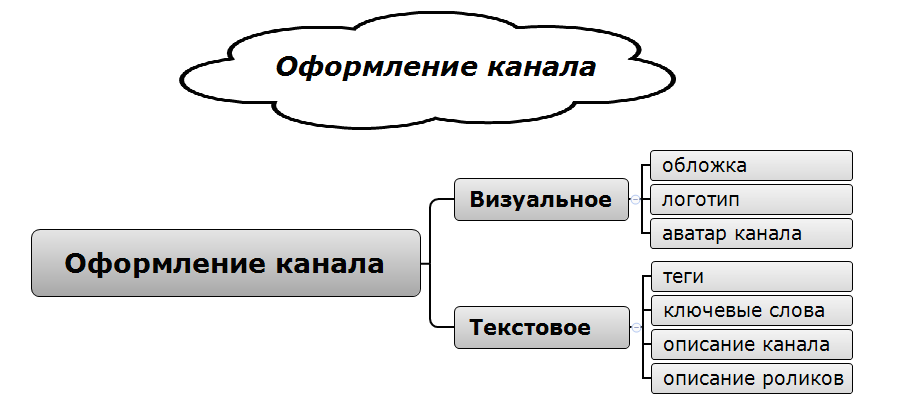 Оформление канала

Оформление канала

Визуальное

обложка

логотип

аватар канала

Текстовое

теги

ключевые слова

описание канала

описание роликов